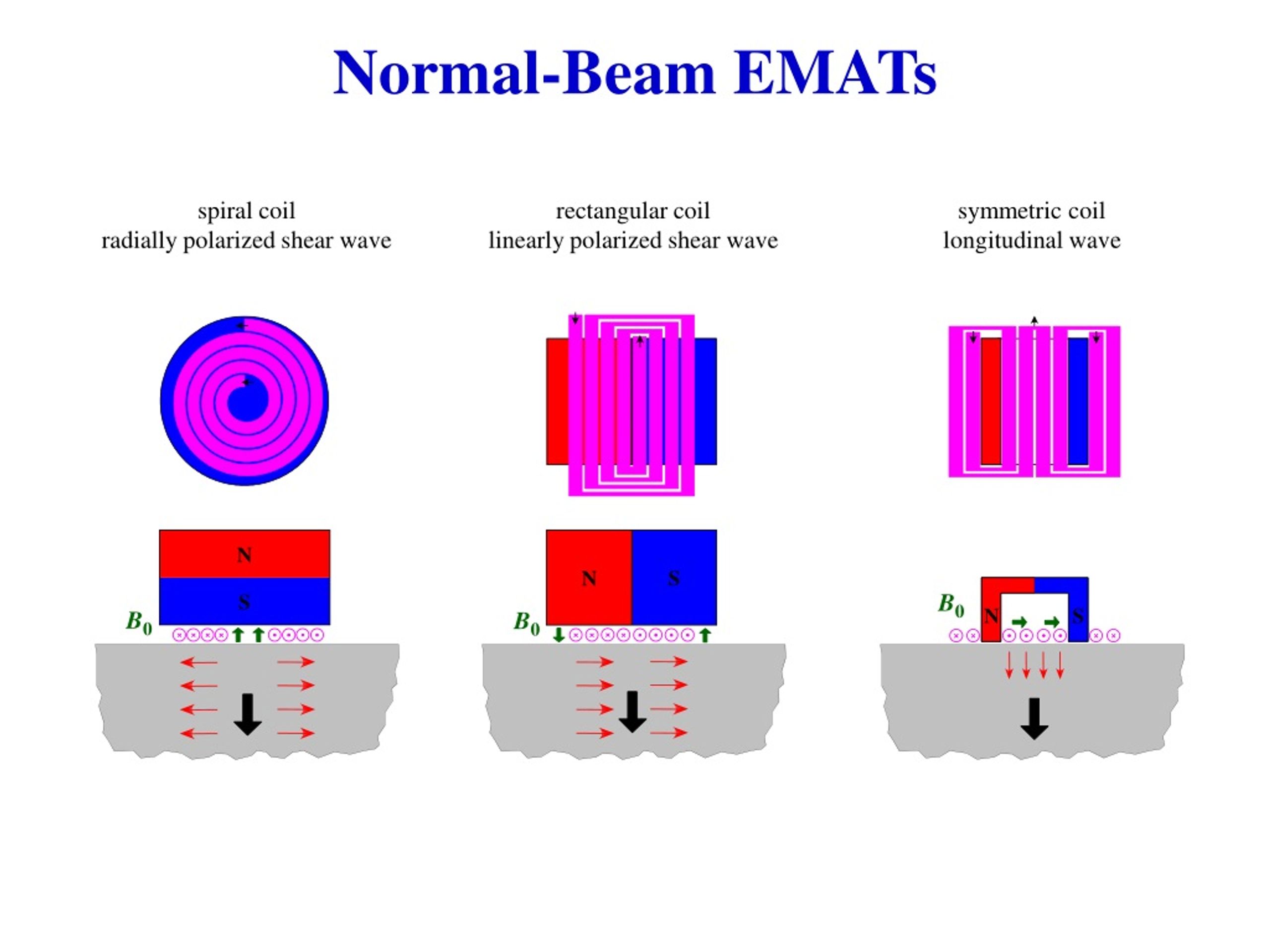 Normal-Beam EMATs

spiral coil
radially polarized shear wave

rectangular coil
linearly polarized shear wave

symmetric coil
longitudinal wave

N
S
$B_0$

N
S
$B_0$

$B_0$
N
S